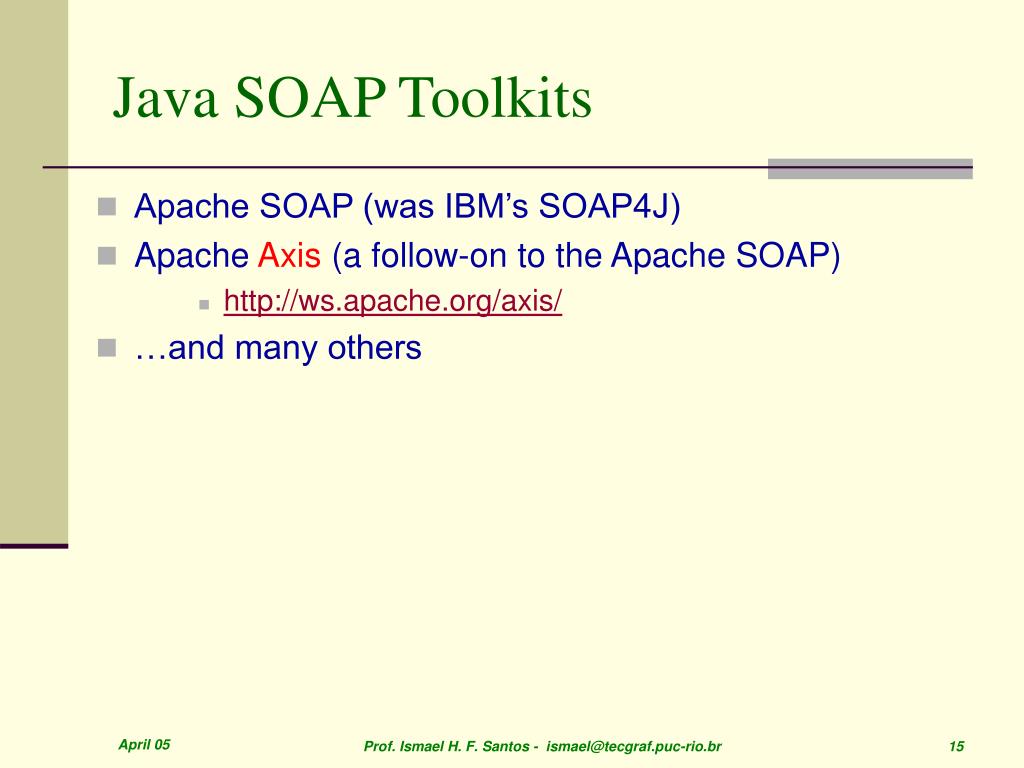 Java SOAP Toolkits

Apache SOAP (was IBM’s SOAP4J)

Apache Axis (a follow-on to the Apache SOAP)

http://ws.apache.org/axis/

…and many others

April 05

Prof. Ismael H. F. Santos - ismael@tecgraf.puc-rio.br

15